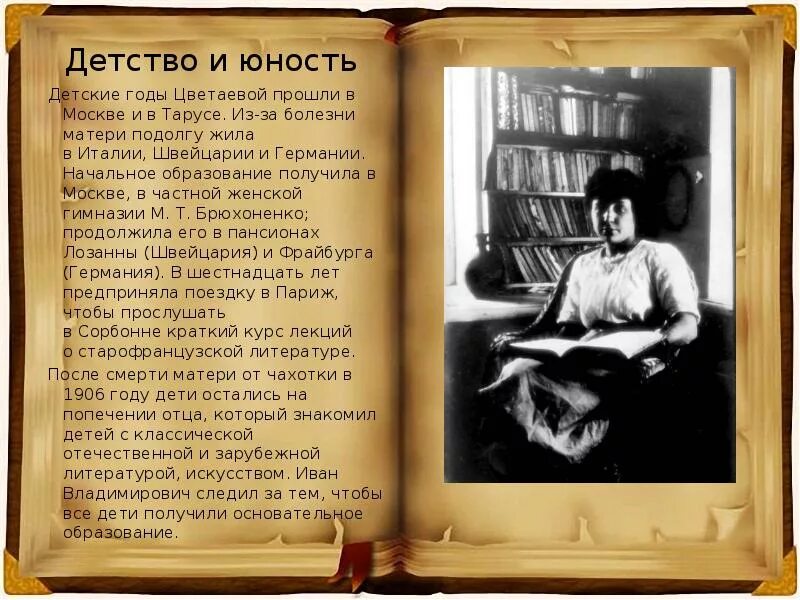 Детство и юность

Детские годы Цветаевой прошли в Москве и в Тарусе. Из-за болезни матери подолгу жила в Италии, Швейцарии и Германии. Начальное образование получила в Москве, в частной женской гимназии М. Т. Брюхоненко; продолжила его в пансионах Лозанны (Швейцария) и Фрайбурга (Германия). В шестнадцать лет предприняла поездку в Париж, чтобы прослушать в Сорбонне краткий курс лекций о старофранцузской литературе.

После смерти матери от чахотки в 1906 году дети остались на попечении отца, который знакомил детей с классической отечественной и зарубежной литературой, искусством. Иван Владимирович следил за тем, чтобы все дети получили основательное образование.